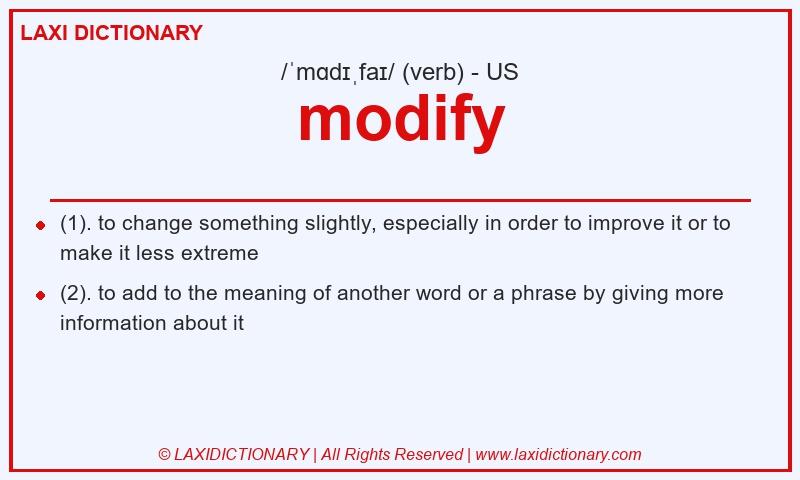 LAXI DICTIONARY

/ˈmɑdɪˌfaɪ/ (verb) - US

modify

(1). to change something slightly, especially in order to improve it or to make it less extreme

(2). to add to the meaning of another word or a phrase by giving more information about it

© LAXIDICTIONARY | All Rights Reserved | www.laxidictionary.com